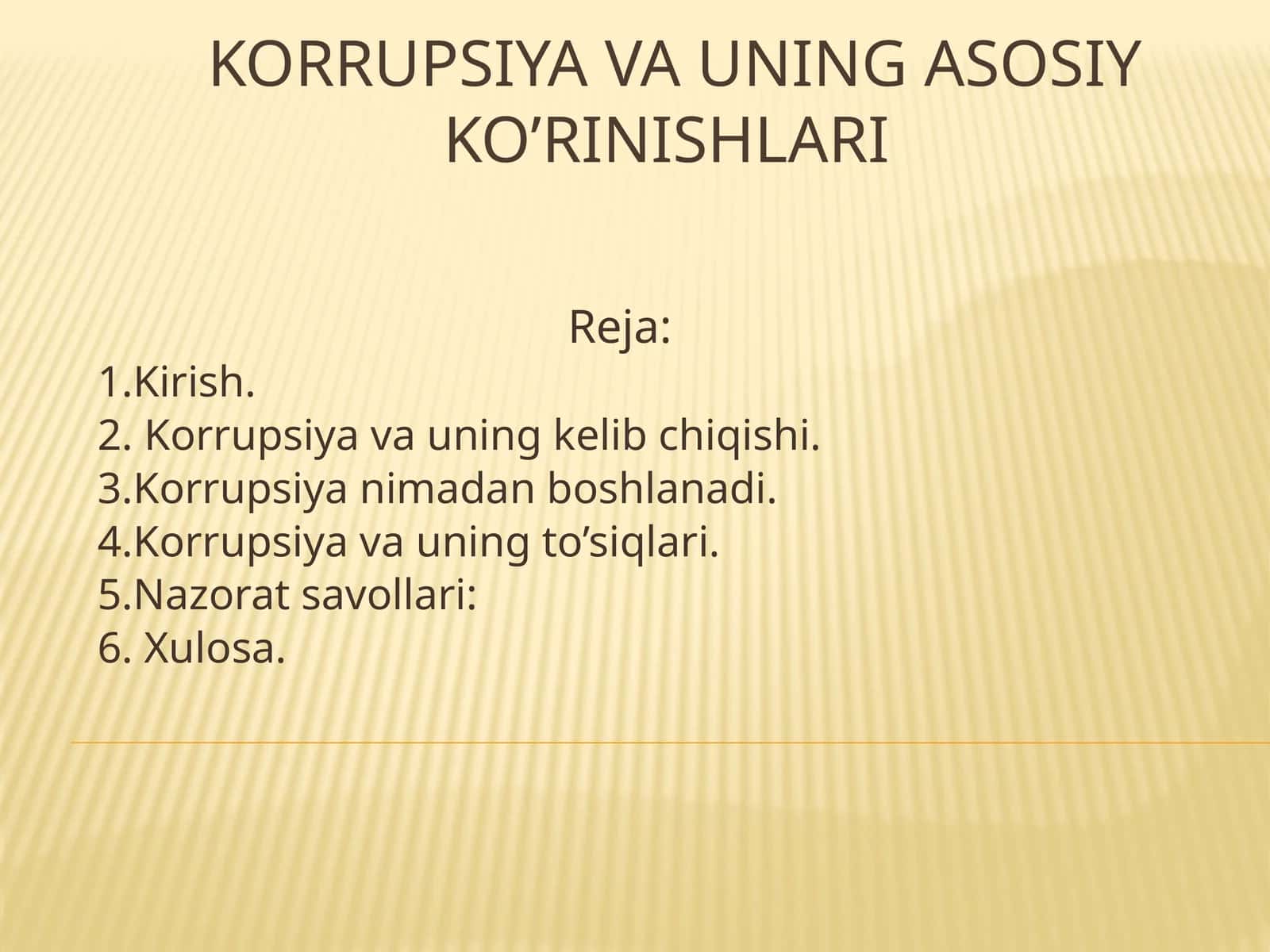 KORRUPSIYA VA UNING ASOSIY KO’RINISHLARI

Reja:
1.Kirish.
2. Korrupsiya va uning kelib chiqishi.
3.Korrupsiya nimadan boshlanadi.
4.Korrupsiya va uning to’siqlari.
5.Nazorat savollari:
6. Xulosa.